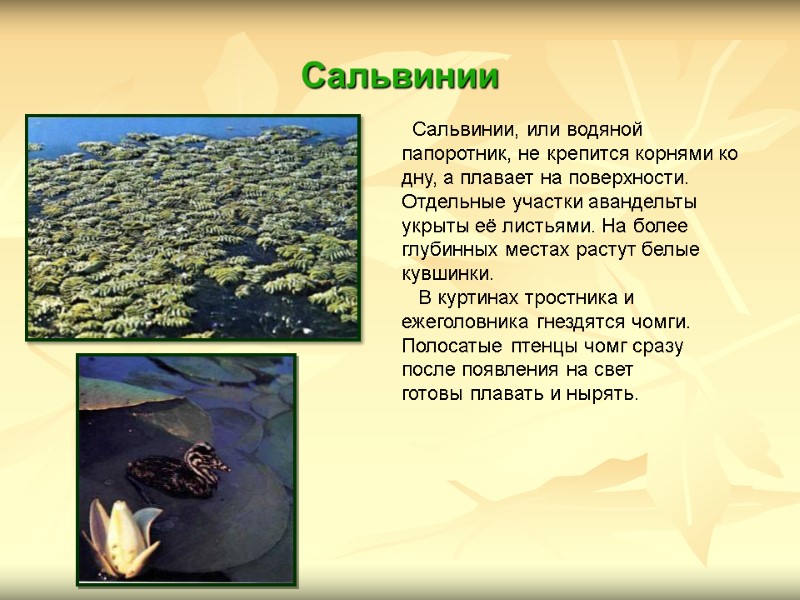 Сальвинии

Сальвинии, или водяной папоротник, не крепится корнями ко дну, а плавает на поверхности. Отдельные участки авандельты укрыты её листьями. На более глубинных местах растут белые кувшинки.

В куртинах тростника и ежеголовника гнездятся чомги. Полосатые птенцы чомг сразу после появления на свет готовы плавать и нырять.